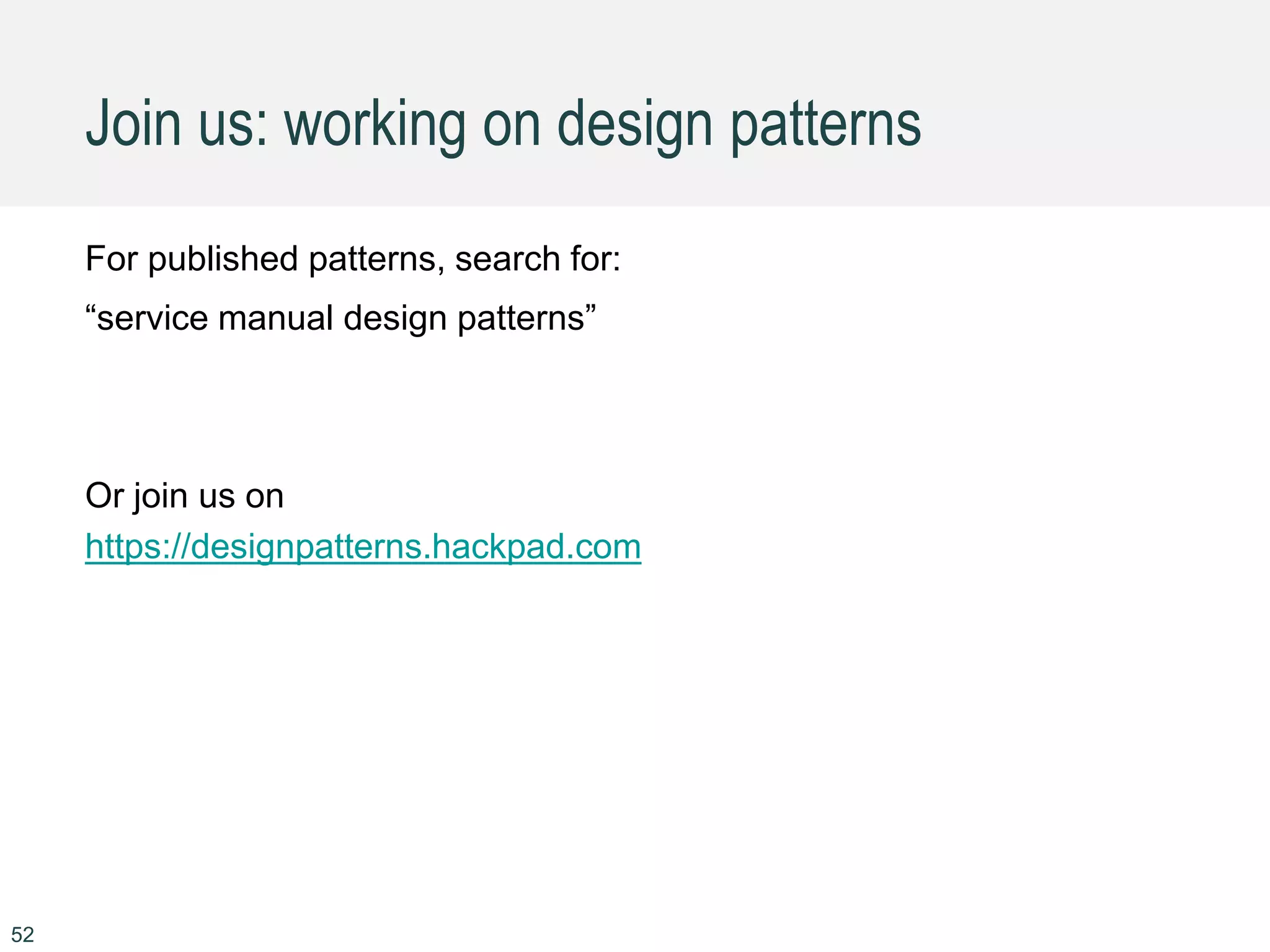 Join us: working on design patterns

For published patterns, search for:

“service manual design patterns”

Or join us on

https://designpatterns.hackpad.com

52